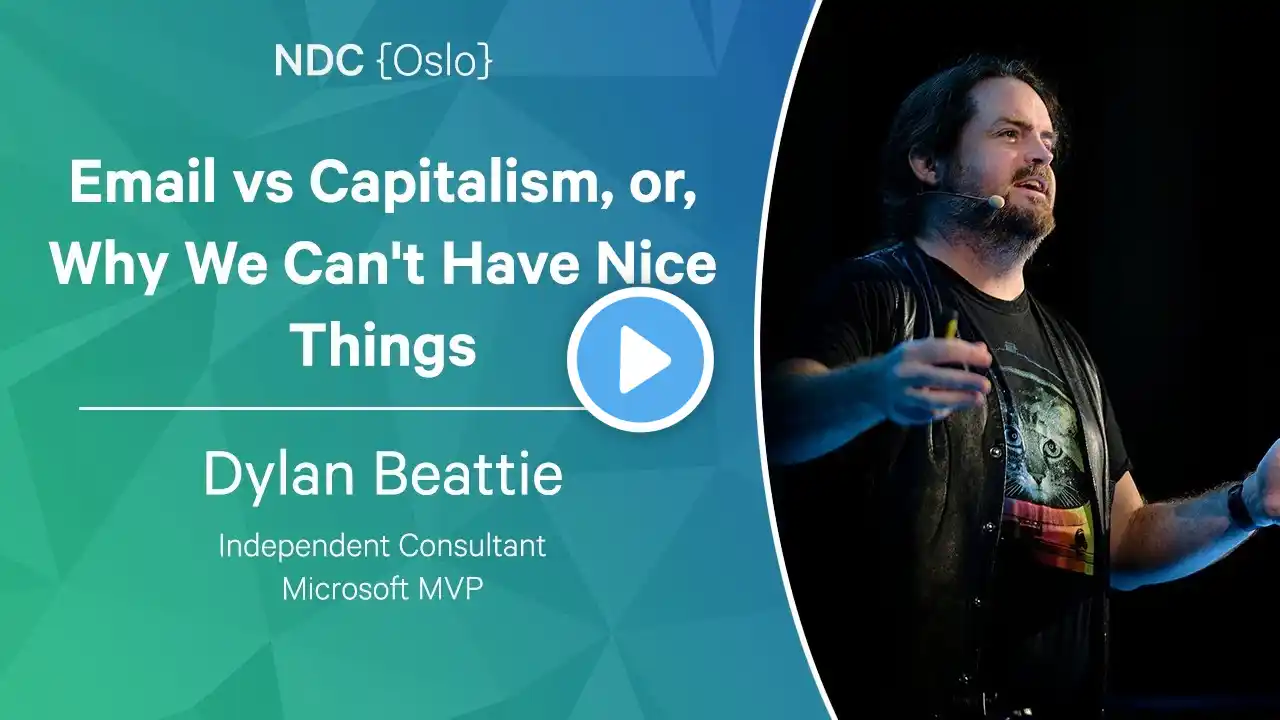 NDC {Oslo}

Email vs Capitalism, or, Why We Can't Have Nice Things

Dylan Beattie

Independent Consultant
Microsoft MVP